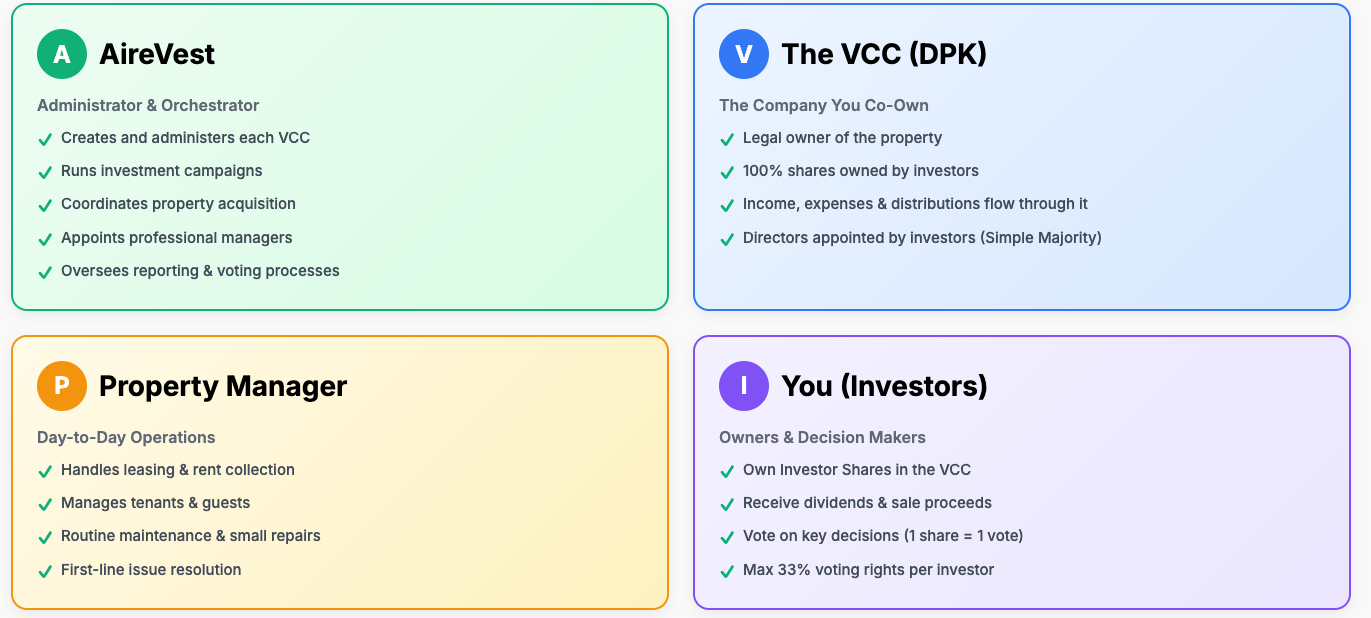 A AireVest

Administrator & Orchestrator

✓ Creates and administers each VCC
✓ Runs investment campaigns
✓ Coordinates property acquisition
✓ Appoints professional managers
✓ Oversees reporting & voting processes

V The VCC (DPK)

The Company You Co-Own

✓ Legal owner of the property
✓ 100% shares owned by investors
✓ Income, expenses & distributions flow through it
✓ Directors appointed by investors (Simple Majority)

P Property Manager

Day-to-Day Operations

✓ Handles leasing & rent collection
✓ Manages tenants & guests
✓ Routine maintenance & small repairs
✓ First-line issue resolution

I You (Investors)

Owners & Decision Makers

✓ Own Investor Shares in the VCC
✓ Receive dividends & sale proceeds
✓ Vote on key decisions (1 share = 1 vote)
✓ Max 33% voting rights per investor